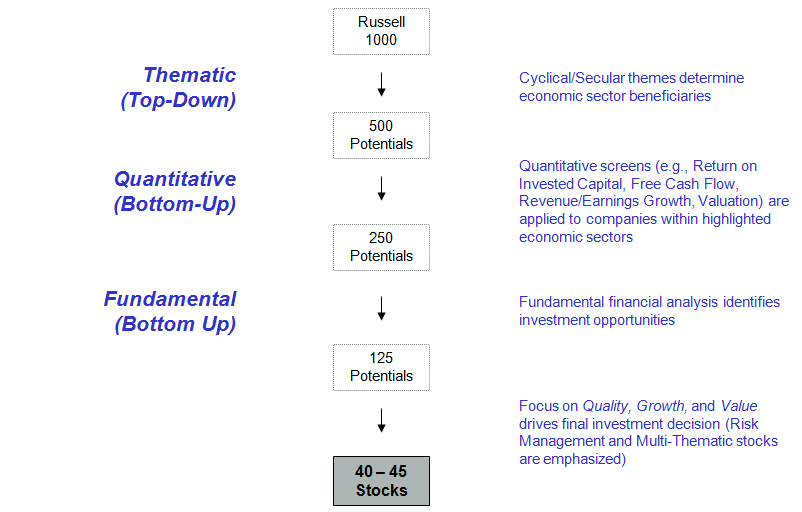 Russell 1000

Thematic (Top-Down)

Cyclical/Secular themes determine economic sector beneficiaries

500 Potentials

Quantitative (Bottom-Up)

Quantitative screens (e.g., Return on Invested Capital, Free Cash Flow, Revenue/Earnings Growth, Valuation) are applied to companies within highlighted economic sectors

250 Potentials

Fundamental (Bottom Up)

Fundamental financial analysis identifies investment opportunities

125 Potentials

Focus on Quality, Growth, and Value drives final investment decision (Risk Management and Multi-Thematic stocks are emphasized)

40 – 45 Stocks